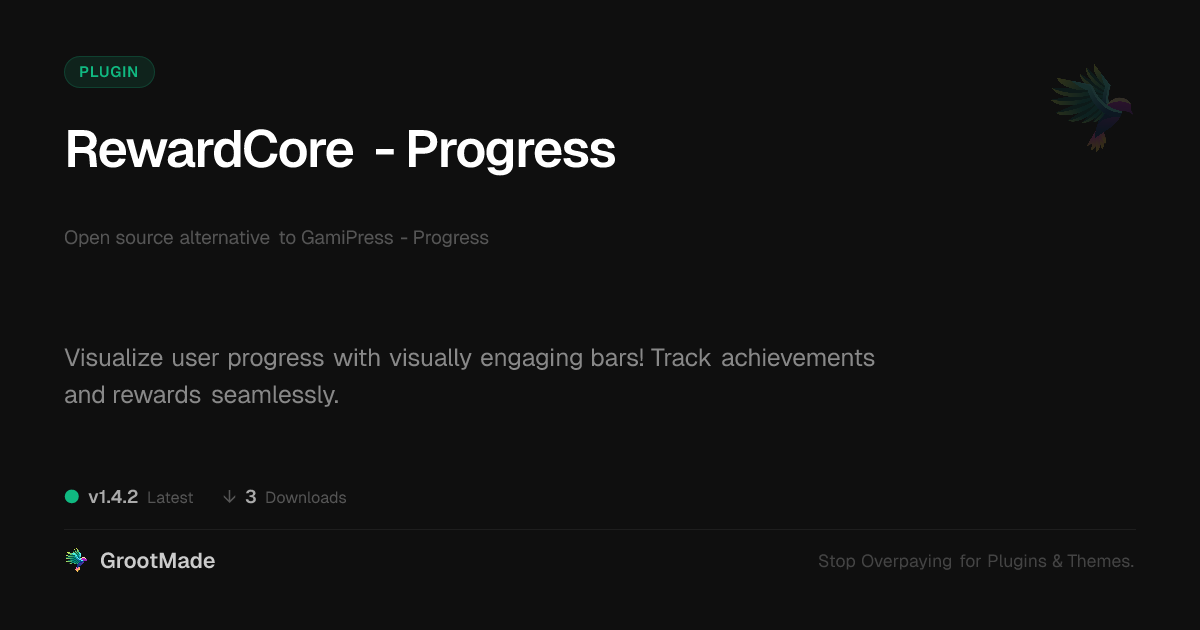 PLUGIN

RewardCore - Progress

Open source alternative to GamiPress - Progress

Visualize user progress with visually engaging bars! Track achievements and rewards seamlessly.

v1.4.2 Latest ↓ 3 Downloads

GrootMade

Stop Overpaying for Plugins & Themes.